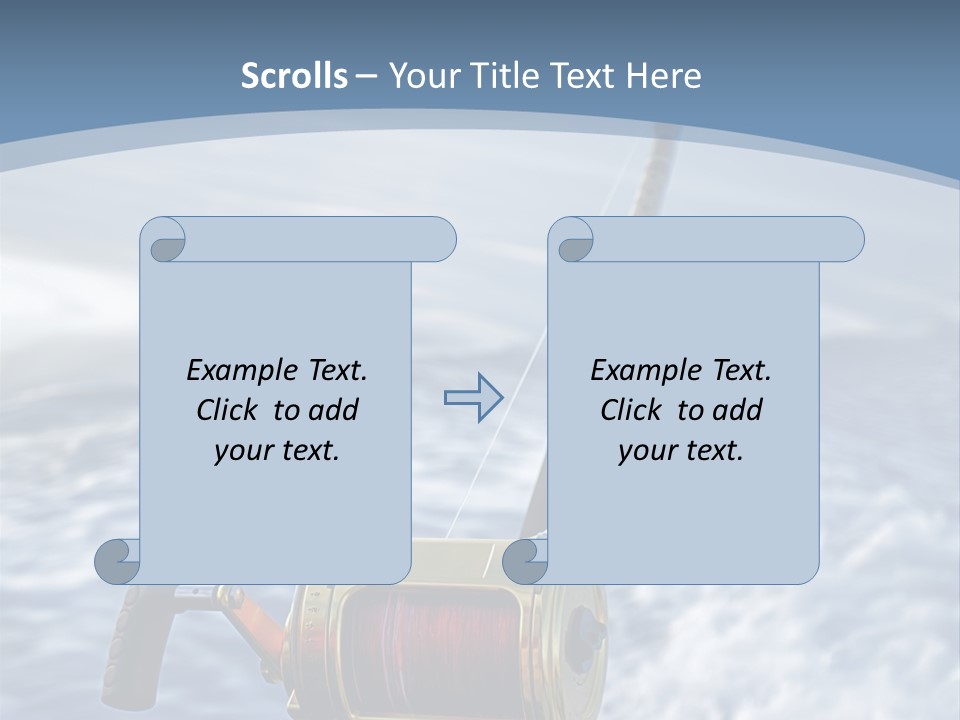 Scrolls – Your Title Text Here

Example Text. Click to add your text.

Example Text. Click to add your text.